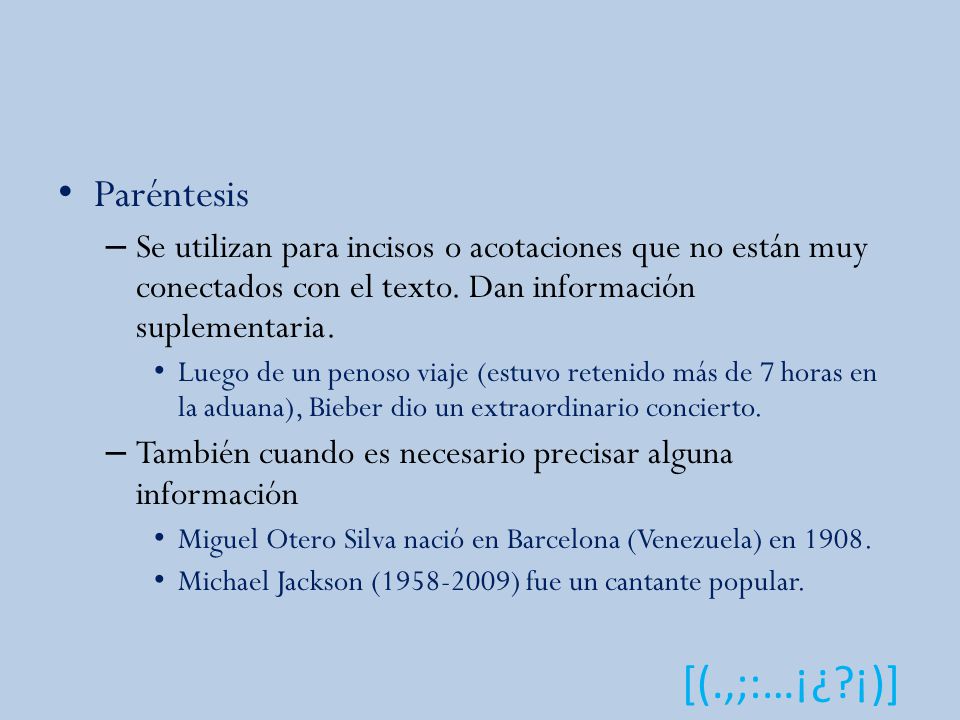 • Paréntesis

– Se utilizan para incisos o acotaciones que no están muy conectados con el texto. Dan información suplementaria.

• Luego de un penoso viaje (estuvo retenido más de 7 horas en la aduana), Bieber dio un extraordinario concierto.

– También cuando es necesario precisar alguna información

• Miguel Otero Silva nació en Barcelona (Venezuela) en 1908.

• Michael Jackson (1958-2009) fue un cantante popular.

[(.,;:…¡¿?¡)]